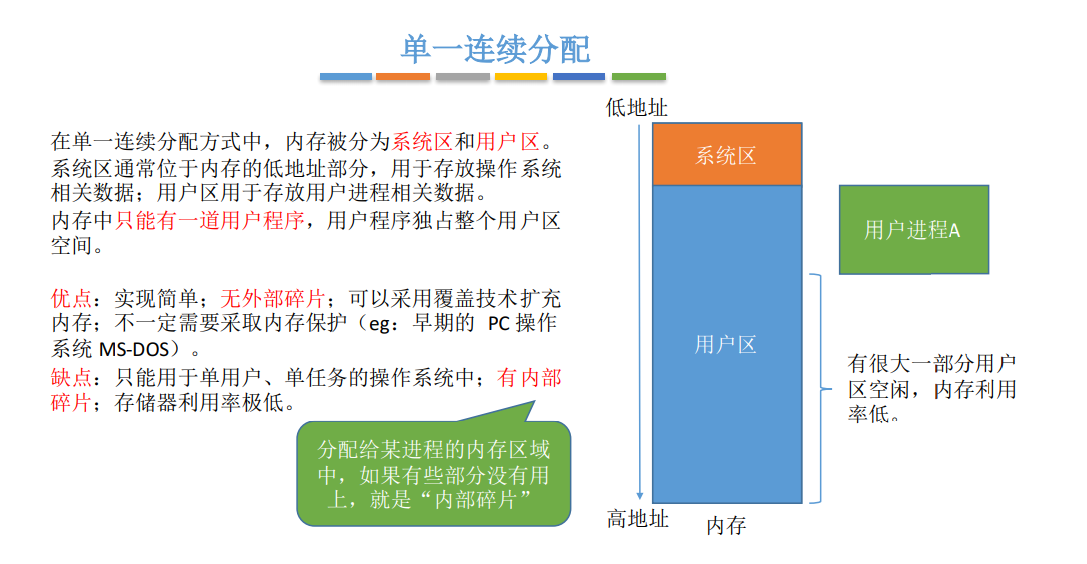 单一连续分配

在单一连续分配方式中，内存被分为系统区和用户区。系统区通常位于内存的低地址部分，用于存放操作系统相关数据；用户区用于存放用户进程相关数据。
内存中只能有一道用户程序，用户程序独占整个用户区空间。

优点：实现简单；无外部碎片；可以采用覆盖技术扩充内存；不一定需要采取内存保护（eg：早期的 PC 操作系统 MS-DOS）。
缺点：只能用于单用户、单任务的操作系统中；有内部碎片；存储器利用率极低。

分配给某进程的内存区域中，如果有些部分没有用上，就是“内部碎片”

低地址

系统区

用户区

高地址

内存

用户进程A

有很大一部分用户区空闲，内存利用率低。